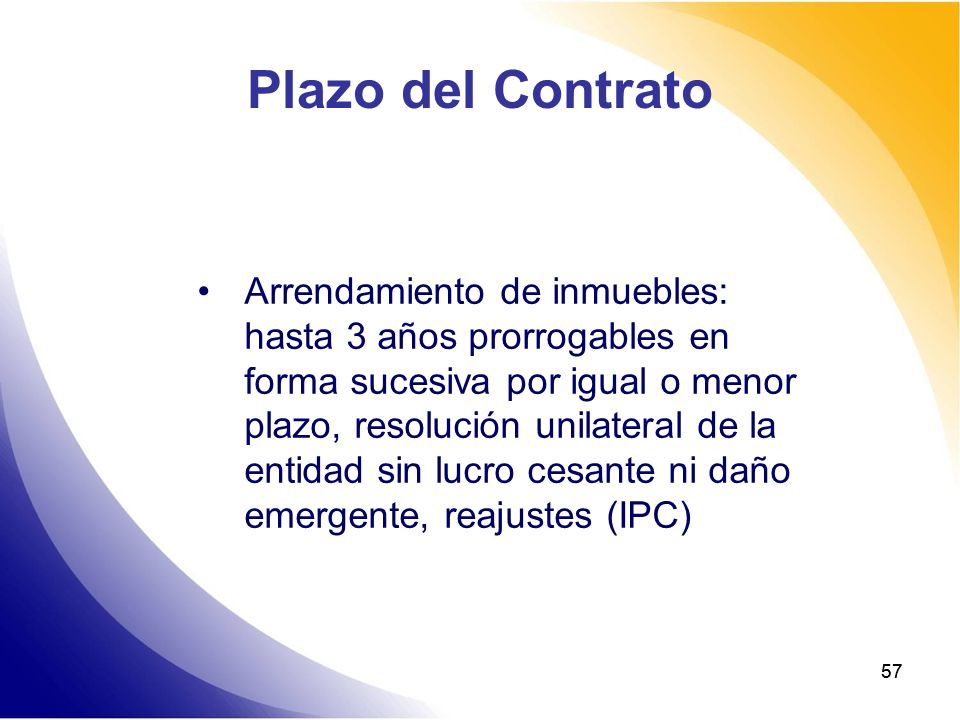 Plazo del Contrato

• Arrendamiento de inmuebles: hasta 3 años prorrogables en forma sucesiva por igual o menor plazo, resolución unilateral de la entidad sin lucro cesante ni daño emergente, reajustes (IPC)

57